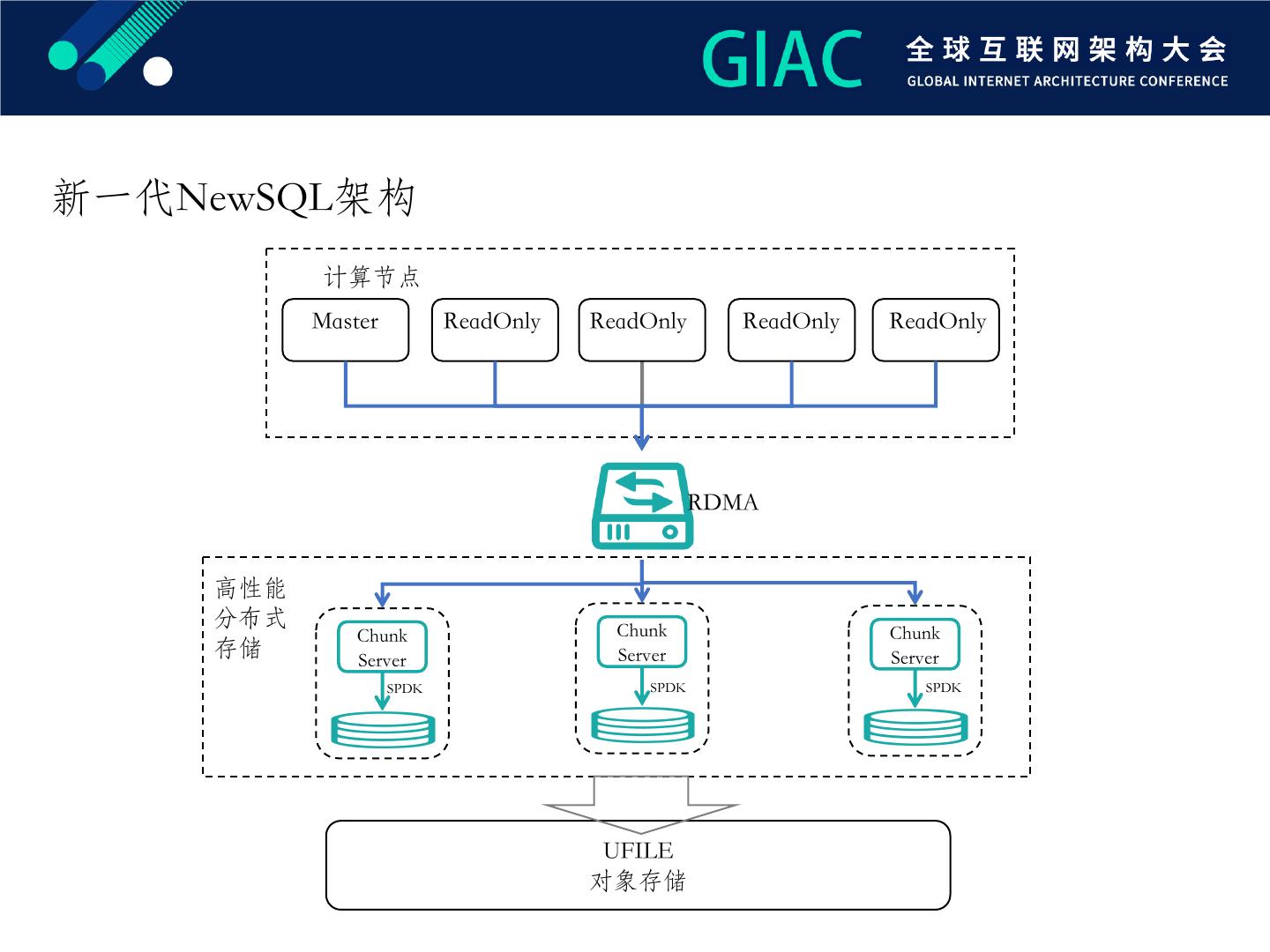 GIAC 全球互联网架构大会
GLOBAL INTERNET ARCHITECTURE CONFERENCE

新一代NewSQL架构

计算节点

Master

ReadOnly

ReadOnly

ReadOnly

ReadOnly

RDMA

高性能分布式存储

Chunk Server

SPDK

Chunk Server

SPDK

Chunk Server

SPDK

UFILE
对象存储